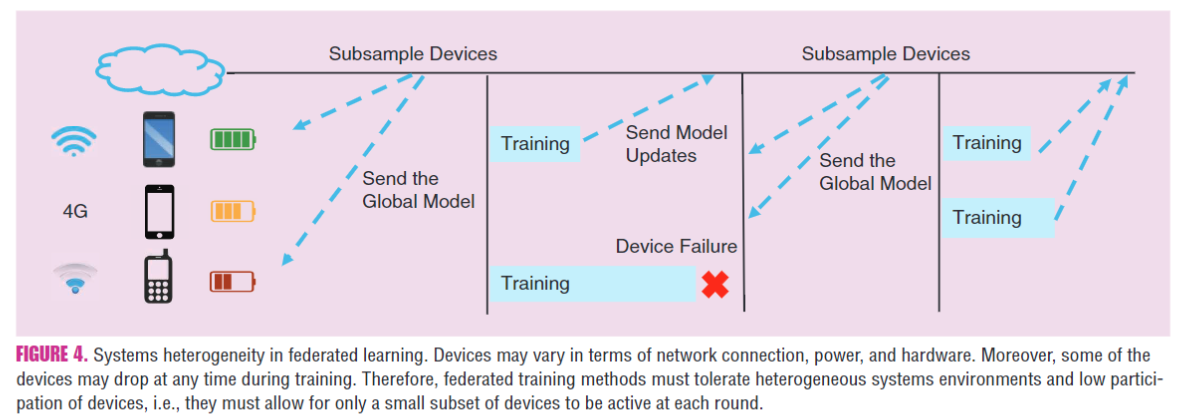 Subsample Devices

Subsample Devices

4G

Send the Global Model

Training

Send Model Updates

Device Failure

Training

Send the Global Model

Training

Training

FIGURE 4. Systems heterogeneity in federated learning. Devices may vary in terms of network connection, power, and hardware. Moreover, some of the devices may drop at any time during training. Therefore, federated training methods must tolerate heterogeneous systems environments and low participation of devices, i.e., they must allow for only a small subset of devices to be active at each round.